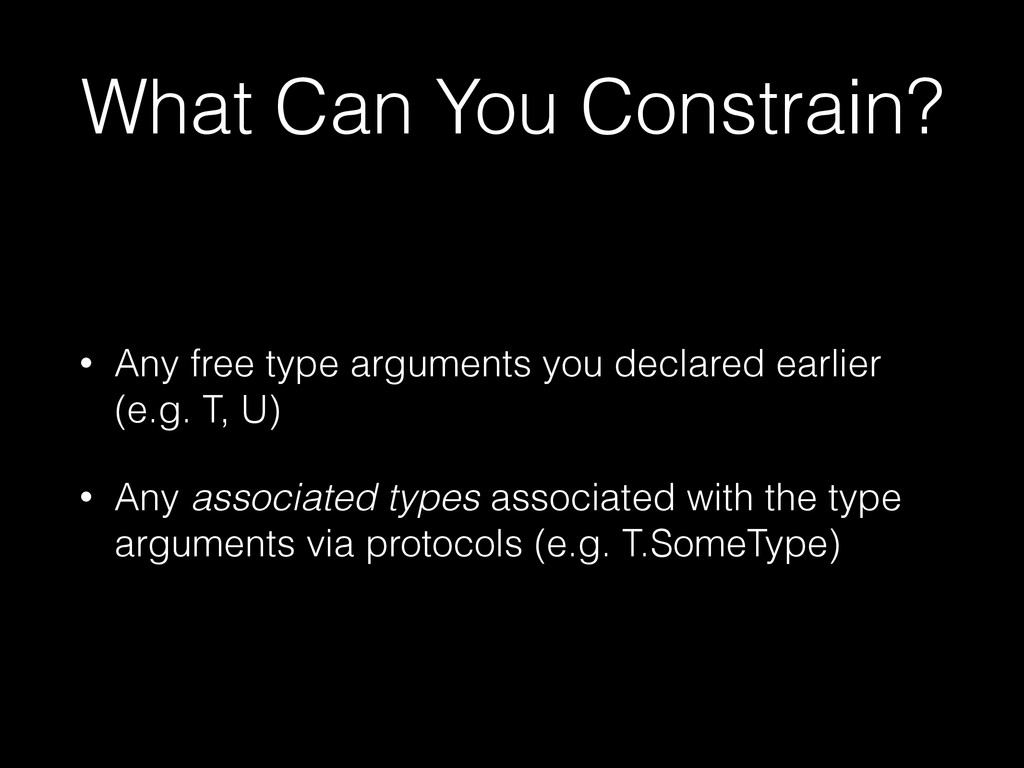 What Can You Constrain?

• Any free type arguments you declared earlier (e.g. T, U)

• Any associated types associated with the type arguments via protocols (e.g. T.SomeType)